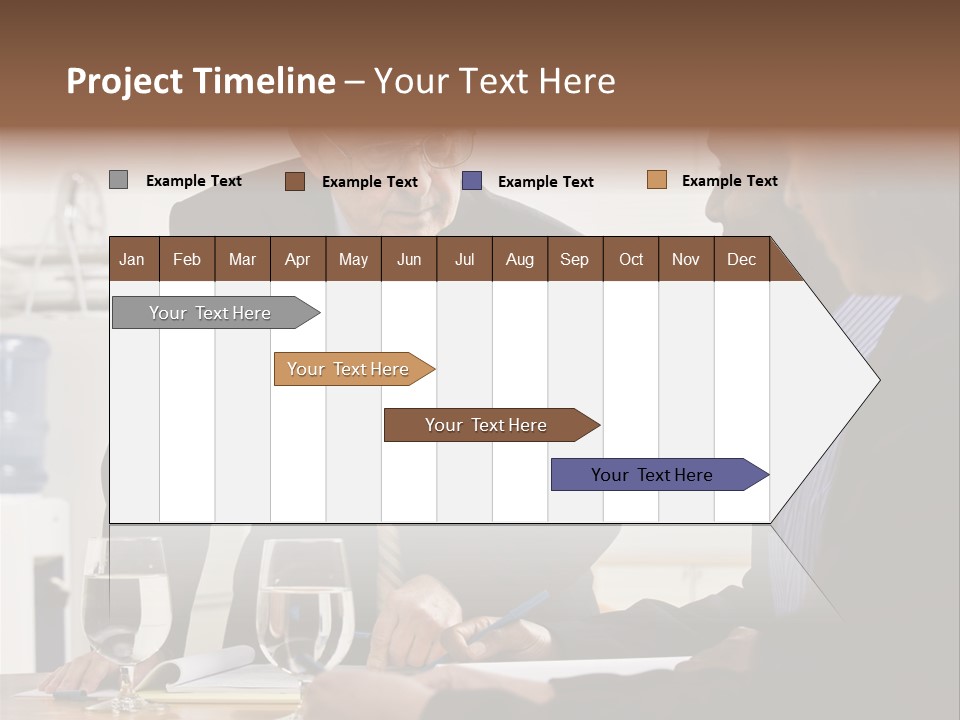 Project Timeline – Your Text Here

Example Text
Example Text
Example Text
Example Text

| Jan | Feb | Mar | Apr | May | Jun | Jul | Aug | Sep | Oct | Nov | Dec |
|---|---|---|---|---|---|---|---|---|---|---|---|

Your Text Here

Your Text Here

Your Text Here

Your Text Here